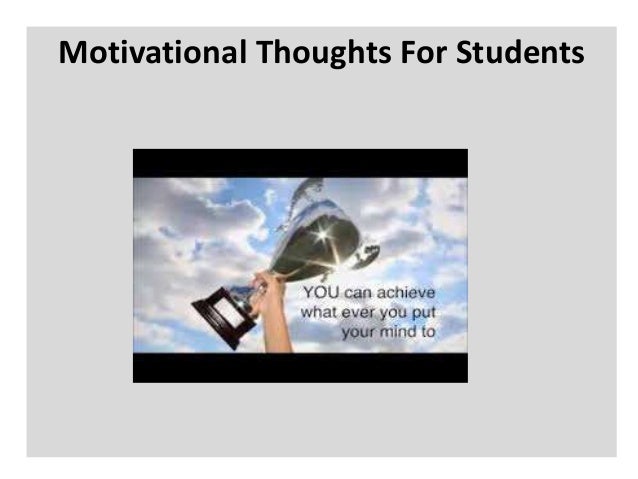 Motivational Thoughts For Students

YOU can achieve what ever you put your mind to